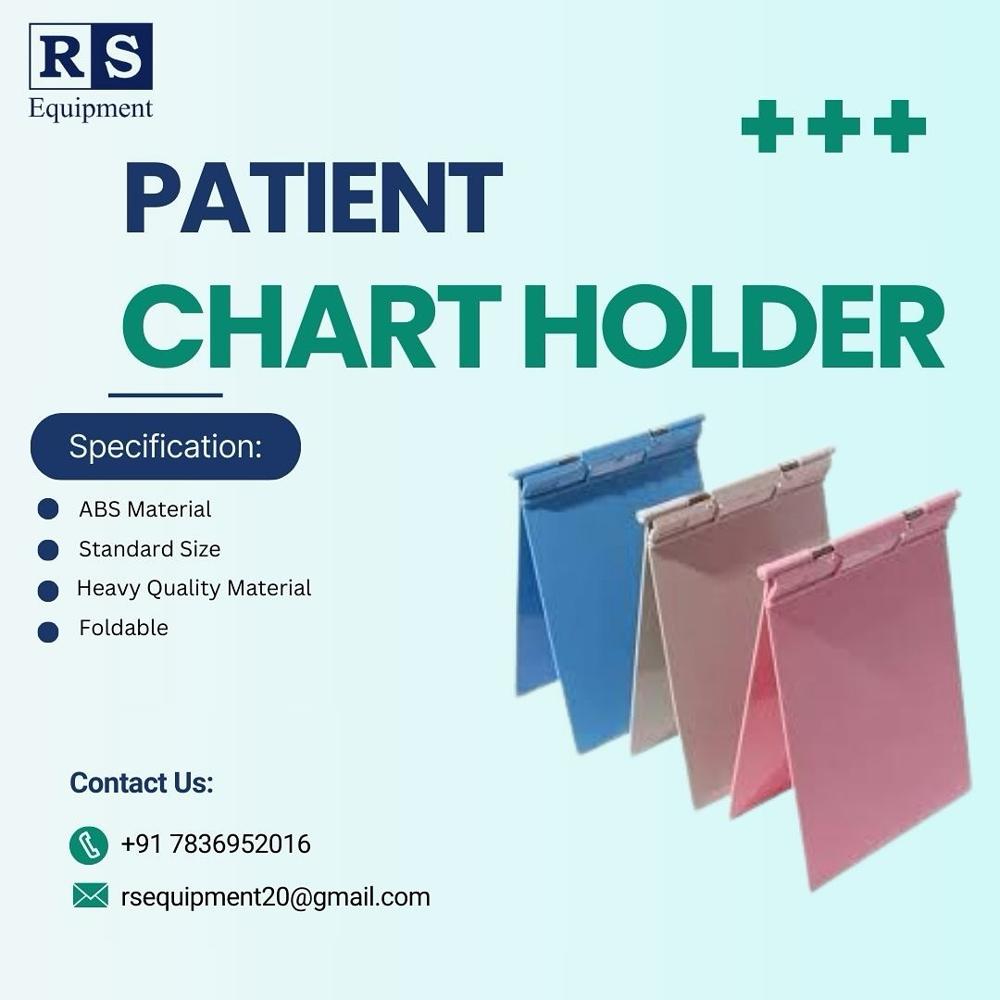 RS
Equipment

+++

PATIENT
CHART HOLDER

Specification:

ABS Material
Standard Size
Heavy Quality Material
Foldable

Contact Us:

+91 7836952016

rsequipment20@gmail.com